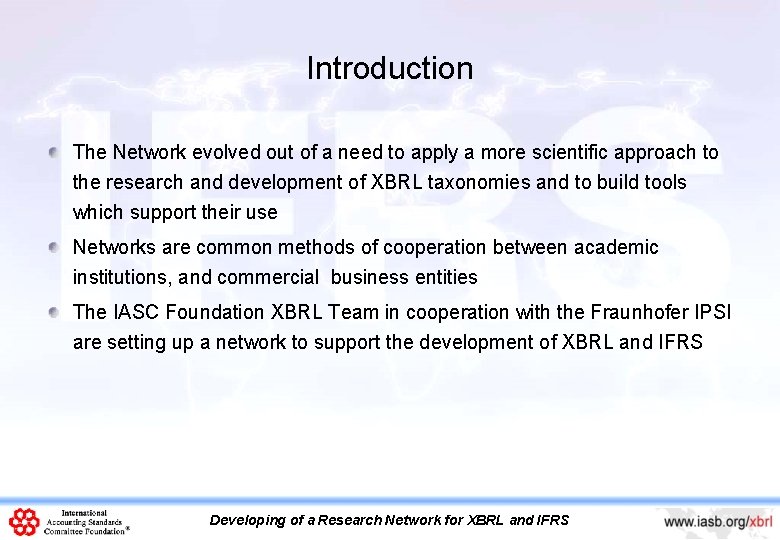 Introduction

• The Network evolved out of a need to apply a more scientific approach to the research and development of XBRL taxonomies and to build tools which support their use

• Networks are common methods of cooperation between academic institutions, and commercial business entities

• The IASC Foundation XBRL Team in cooperation with the Fraunhofer IPSI are setting up a network to support the development of XBRL and IFRS

International
Accounting Standards
Committee Foundation®

Developing of a Research Network for XBRL and IFRS

www.iasb.org/xbrl

IFRS